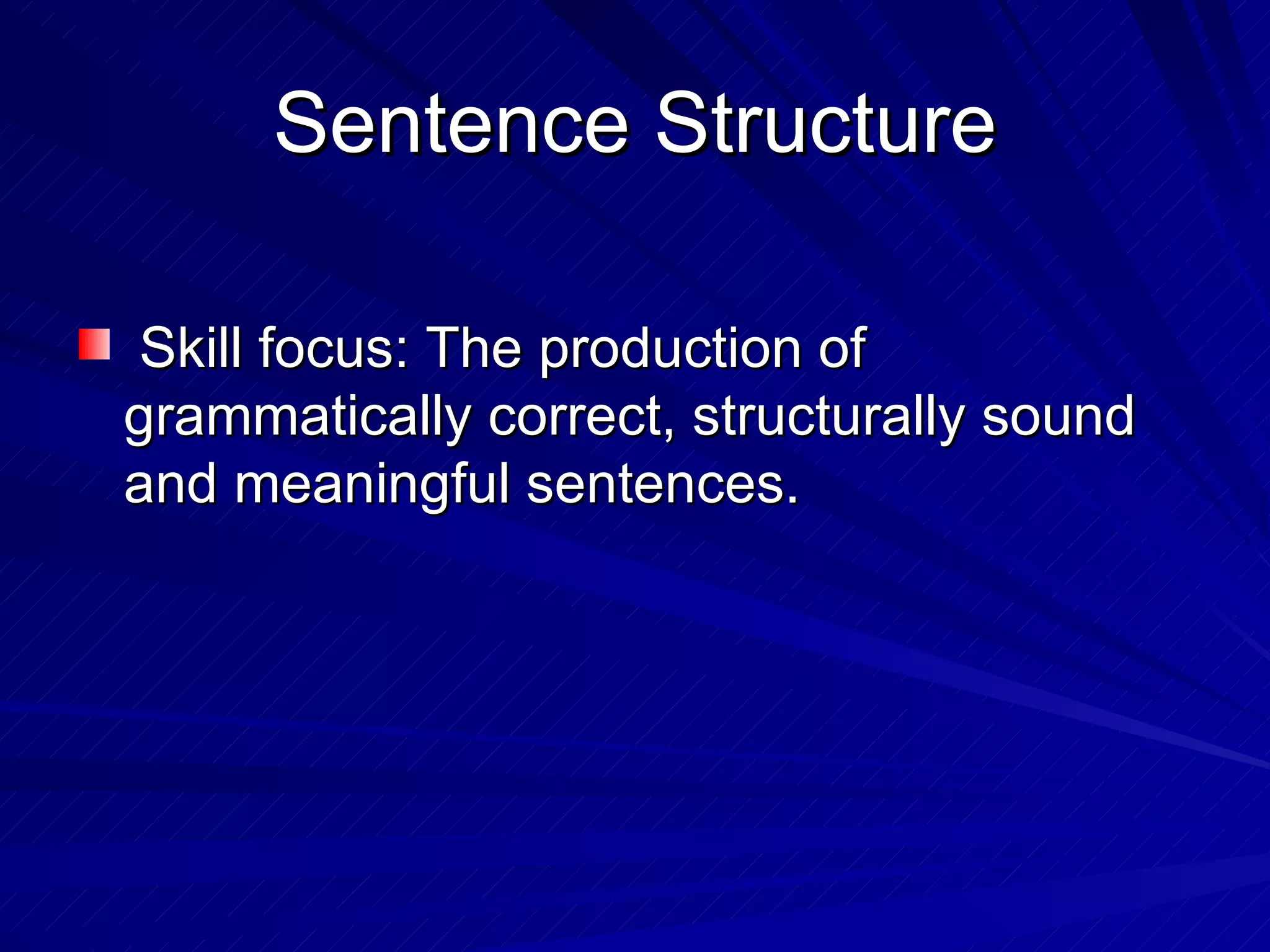 Sentence Structure

Skill focus: The production of grammatically correct, structurally sound and meaningful sentences.